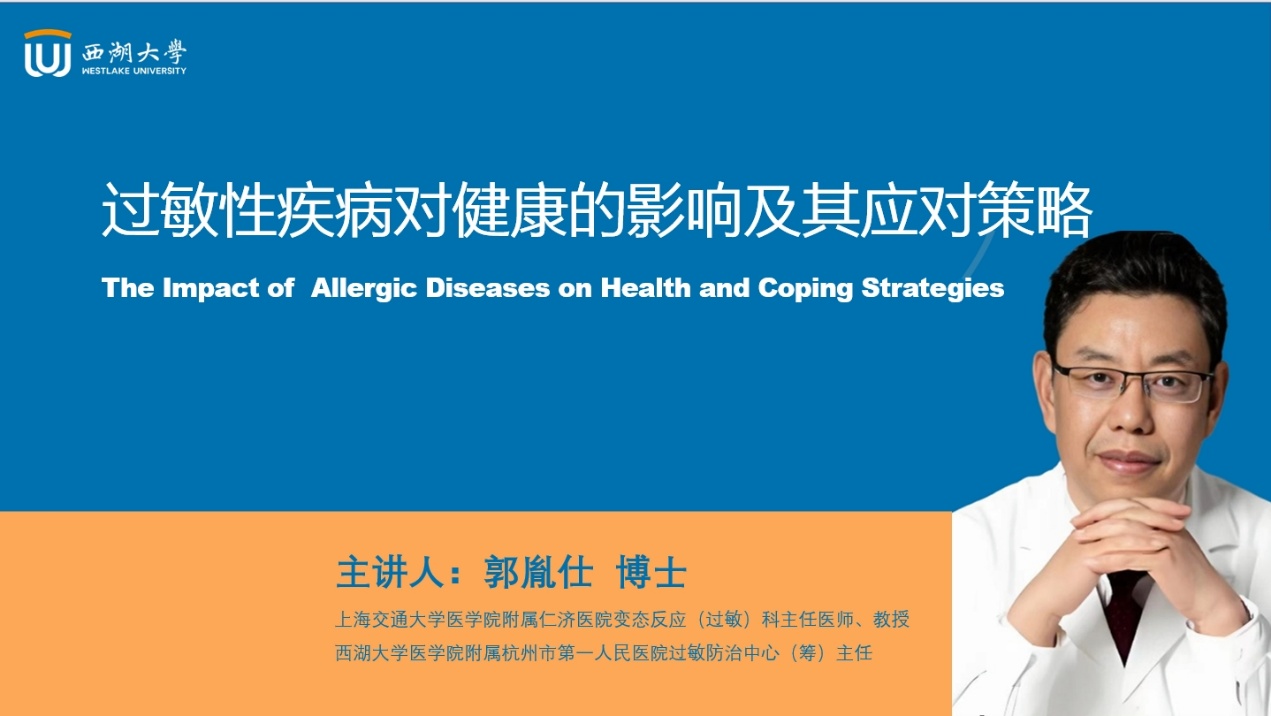 西湖大學
WESTLAKE UNIVERSITY

过敏性疾病对健康的影响及其应对策略

The Impact of Allergic Diseases on Health and Coping Strategies

主讲人：郭胤仕 博士

上海交通大学医学院附属仁济医院变态反应（过敏）科主任医师、教授
西湖大学医学院附属杭州市第一人民医院过敏防治中心（筹）主任